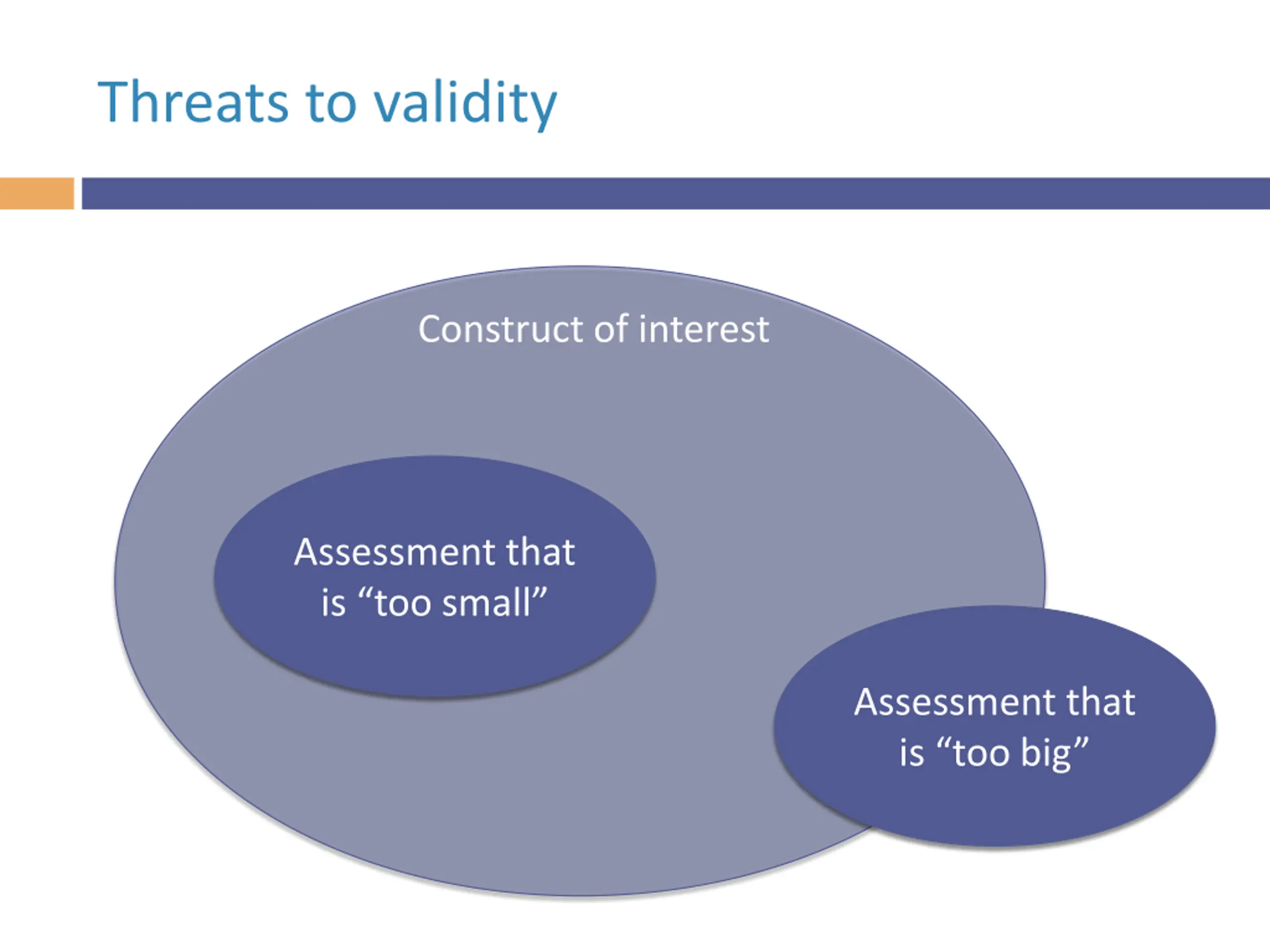 Threats to validity

Construct of interest

Assessment that is “too small”

Assessment that is “too big”